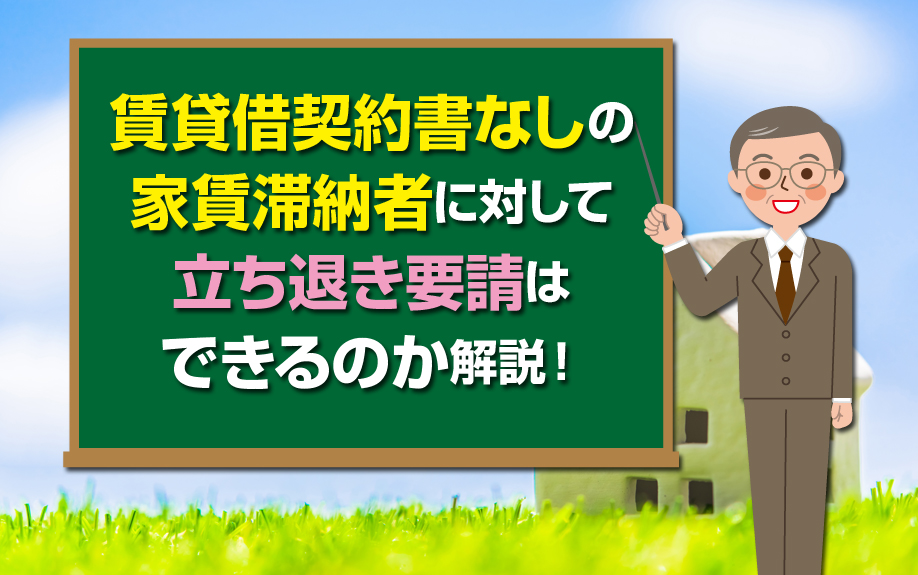 賃貸借契約書なしの
家賃滞納者に対して
立ち退き要請は
できるのか解説！